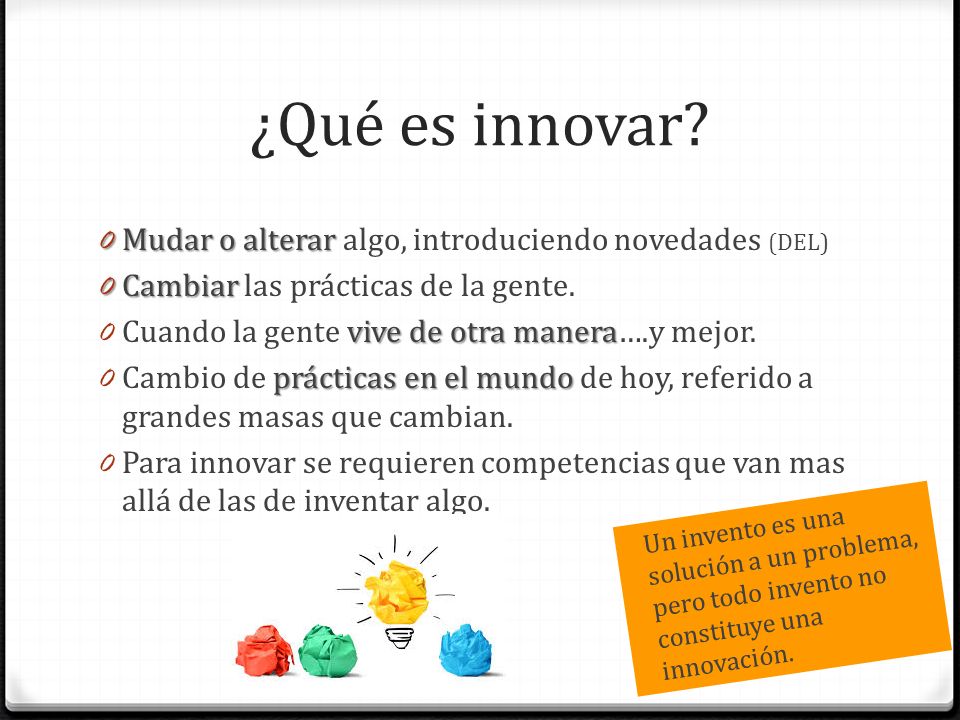 ¿Qué es innovar?

0 Mudar o alterar algo, introduciendo novedades (DEL)
0 Cambiar las prácticas de la gente.
0 Cuando la gente vive de otra manera….y mejor.
0 Cambio de prácticas en el mundo de hoy, referido a grandes masas que cambian.
0 Para innovar se requieren competencias que van mas allá de las de inventar algo.

Un invento es una solución a un problema, pero todo invento no constituye una innovación.